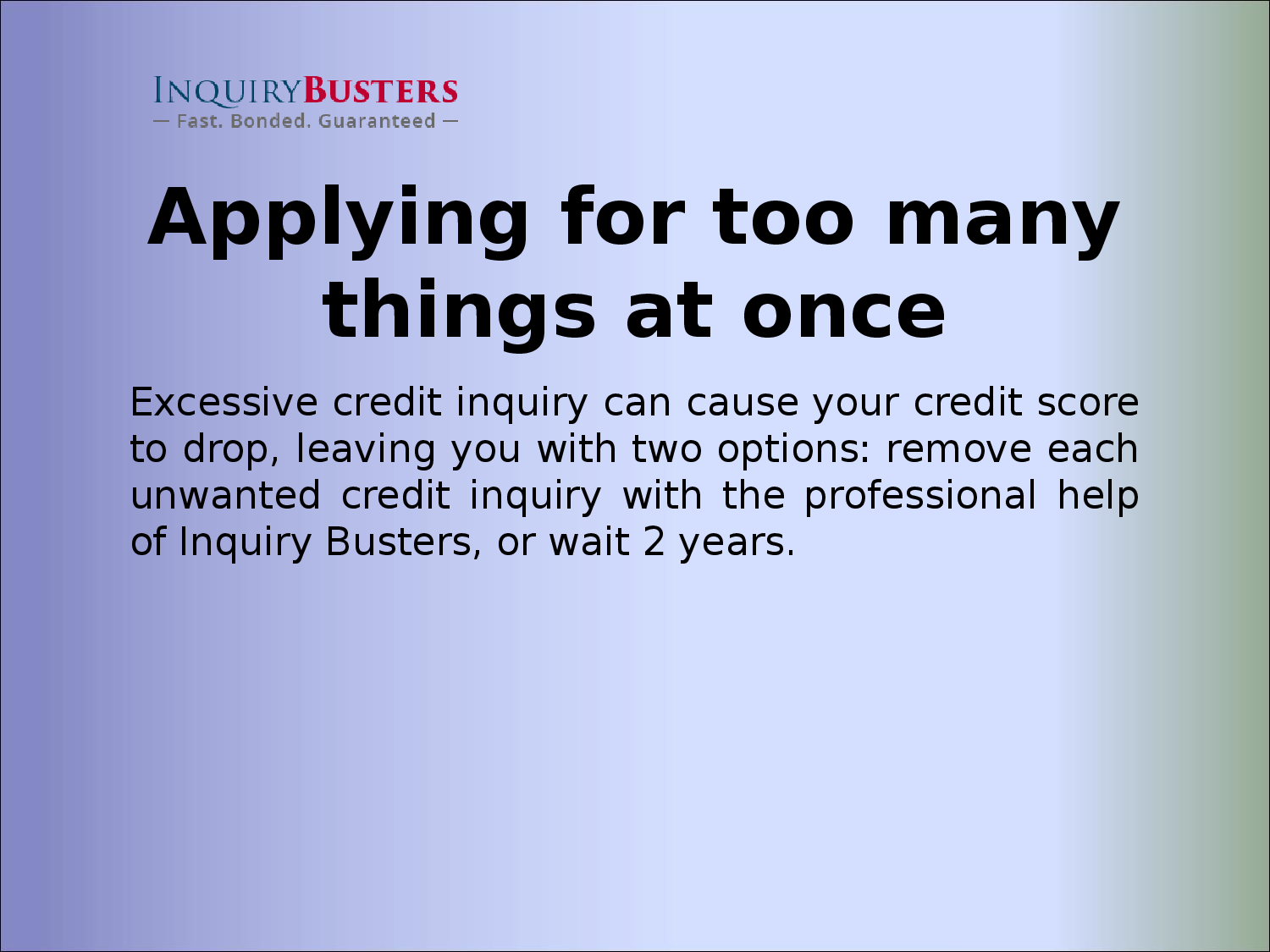 INQUIRYBUSTERS
— Fast. Bonded. Guaranteed —

Applying for too many things at once

Excessive credit inquiry can cause your credit score to drop, leaving you with two options: remove each unwanted credit inquiry with the professional help of Inquiry Busters, or wait 2 years.